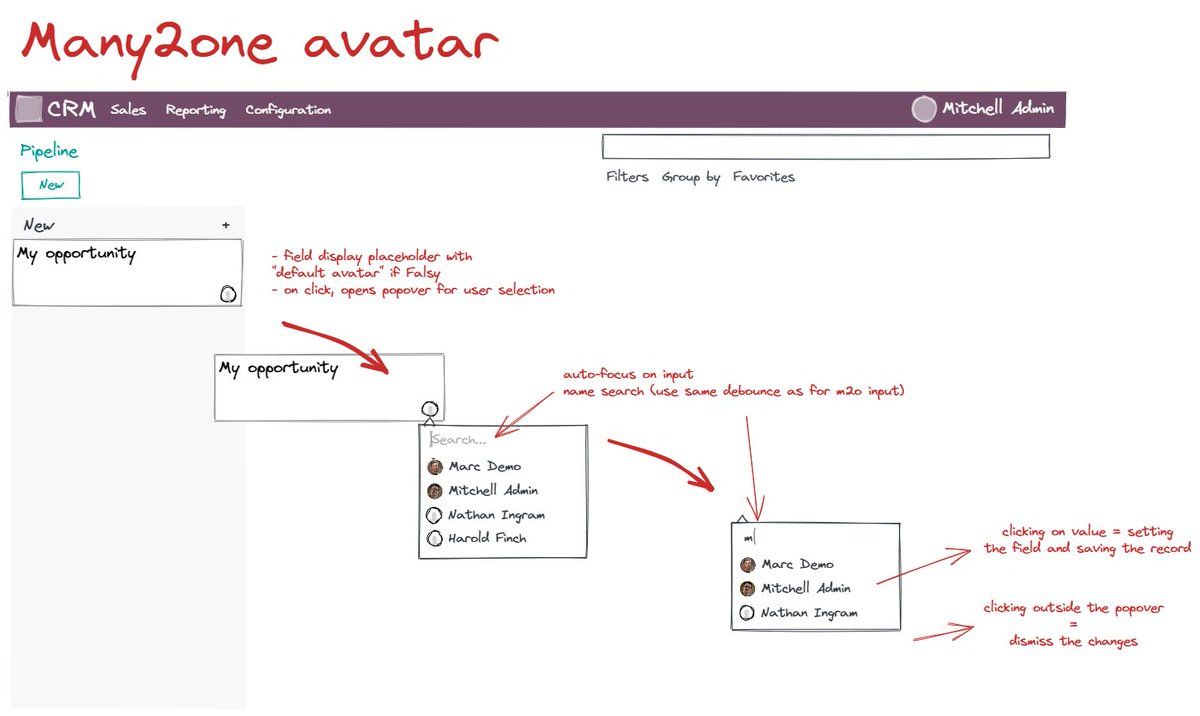 Many2one avatar

CRM Sales Reporting Configuration

Mitchell Admin

Pipeline

New

Filters Group by Favorites

New +

My opportunity

- field display placeholder with "default avatar" if Falsy
- on click, opens popover for user selection

My opportunity

auto-focus on input
name search (use same debounce as for m2o input)

Search...

Marc Demo
Mitchell Admin
Nathan Ingram
Harold Finch

m

Marc Demo
Mitchell Admin
Nathan Ingram

clicking on value = setting the field and saving the record

clicking outside the popover = dismiss the changes